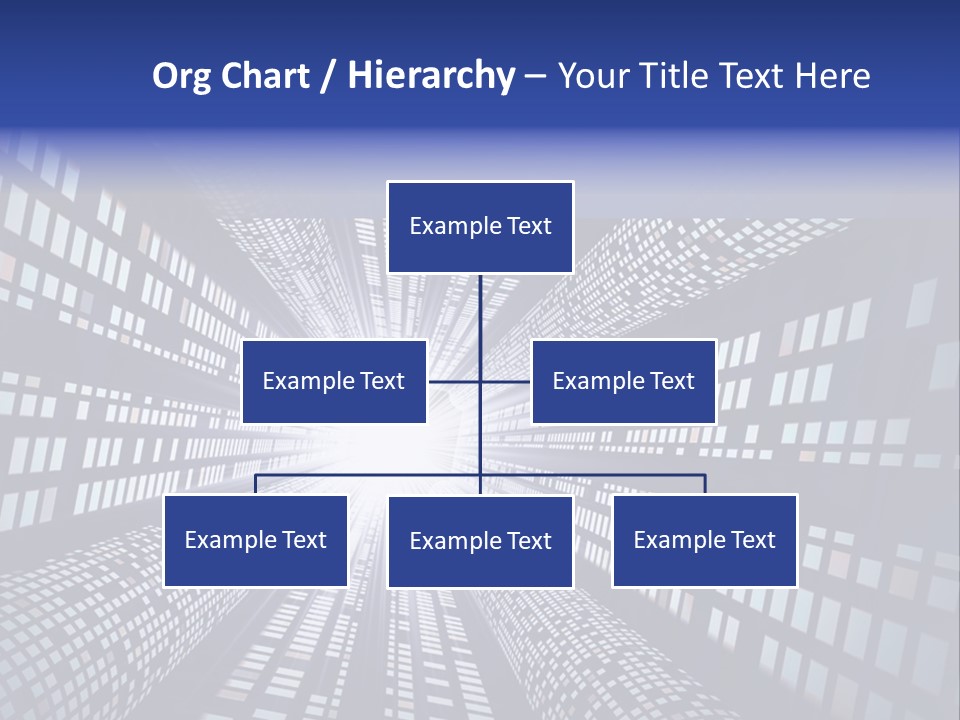 Org Chart / Hierarchy – Your Title Text Here

Example Text

Example Text

Example Text

Example Text

Example Text

Example Text